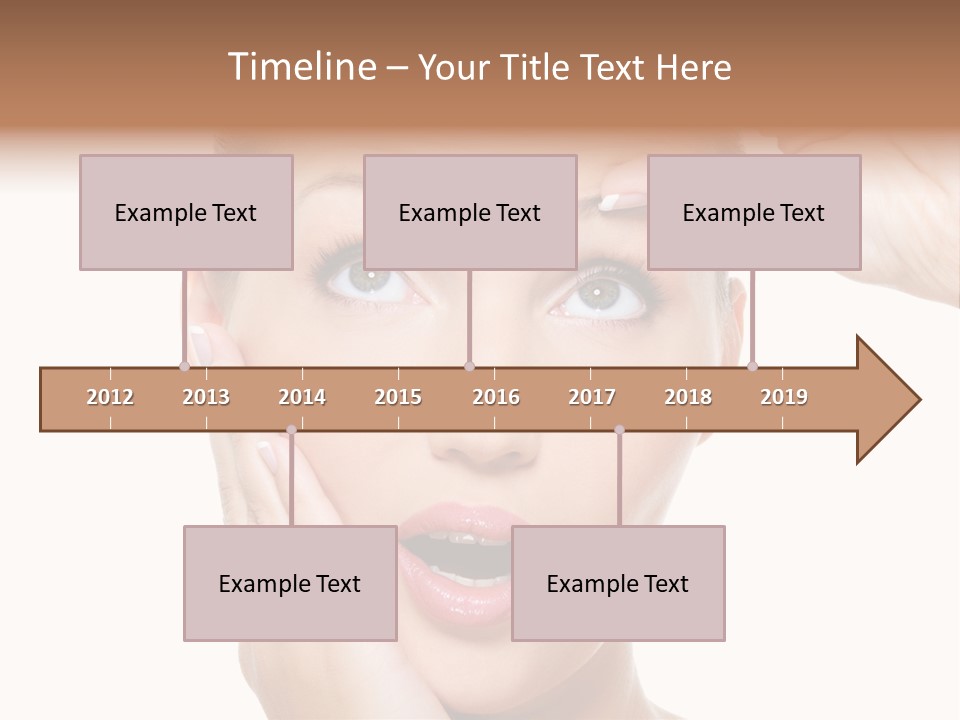 Timeline – Your Title Text Here

Example Text

Example Text

Example Text

2012 2013 2014 2015 2016 2017 2018 2019

Example Text

Example Text